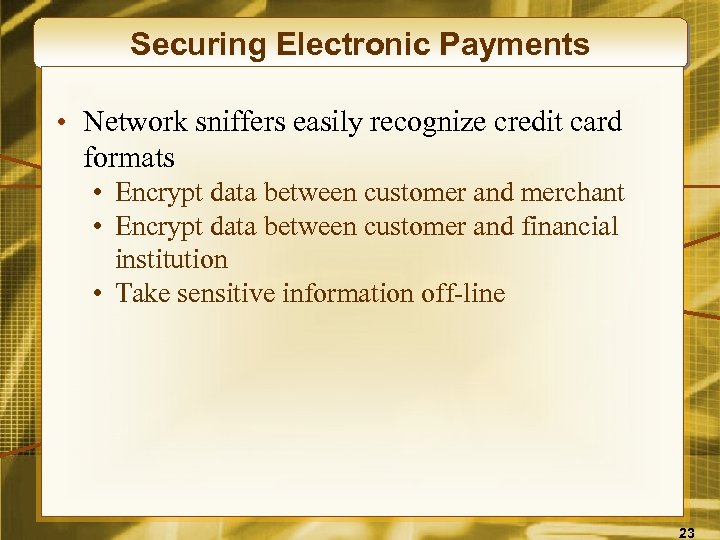 Securing Electronic Payments

• Network sniffers easily recognize credit card formats
  • Encrypt data between customer and merchant
  • Encrypt data between customer and financial institution
  • Take sensitive information off-line

23